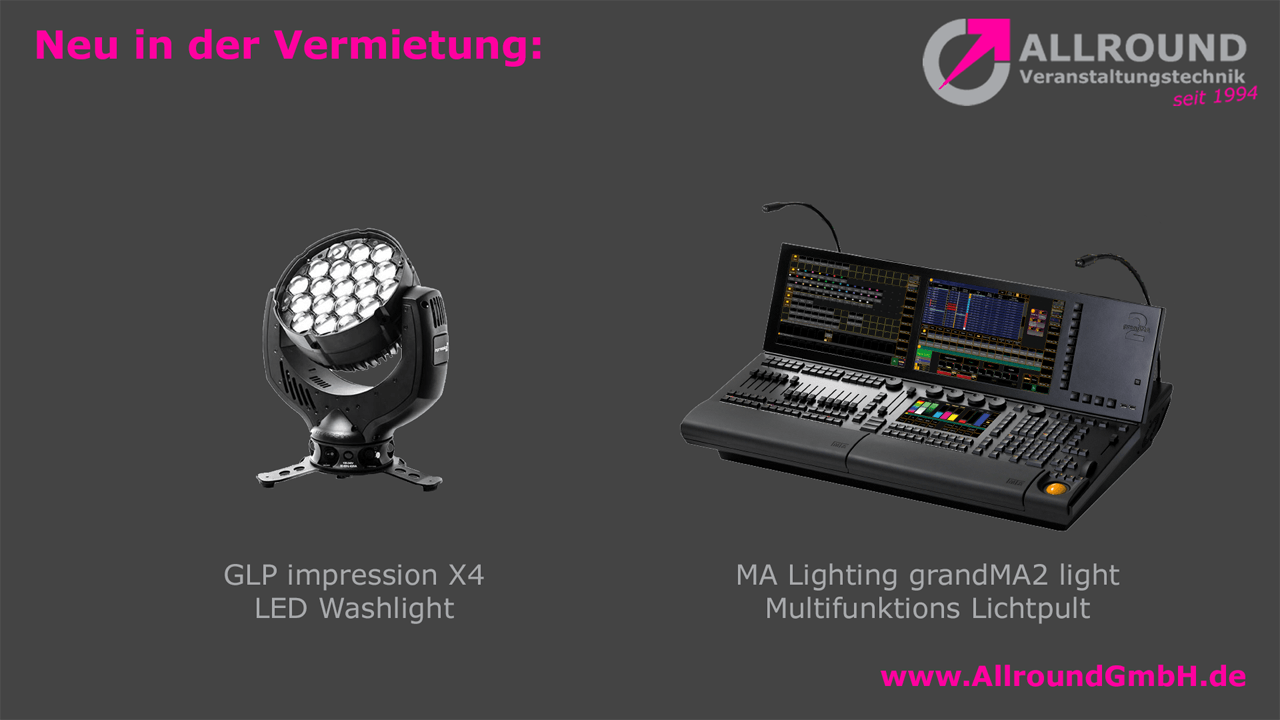 Neu in der Vermietung:

ALLROUND
Veranstaltungstechnik
seit 1994

GLP impression X4
LED Washlight

MA Lighting grandMA2 light
Multifunktions Lichtpult

www.AllroundGmbH.de